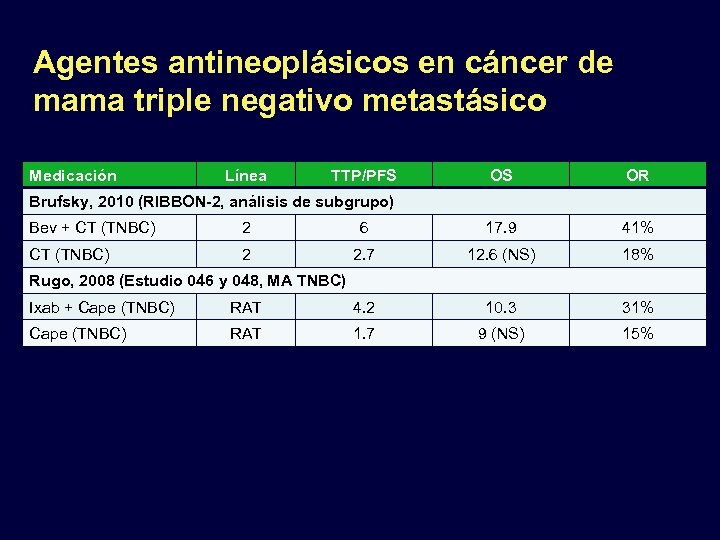 Agentes antineoplásicos en cáncer de mama triple negativo metastásico

| Medicación | Línea | TTP/PFS | OS | OR |
|---|---|---|---|---|
| Brufsky, 2010 (RIBBON-2, análisis de subgrupo) | | | | |
| Bev + CT (TNBC) | 2 | 6 | 17.9 | 41% |
| CT (TNBC) | 2 | 2.7 | 12.6 (NS) | 18% |
| Rugo, 2008 (Estudio 046 y 048, MA TNBC) | | | | |
| Ixab + Cape (TNBC) | RAT | 4.2 | 10.3 | 31% |
| Cape (TNBC) | RAT | 1.7 | 9 (NS) | 15% |